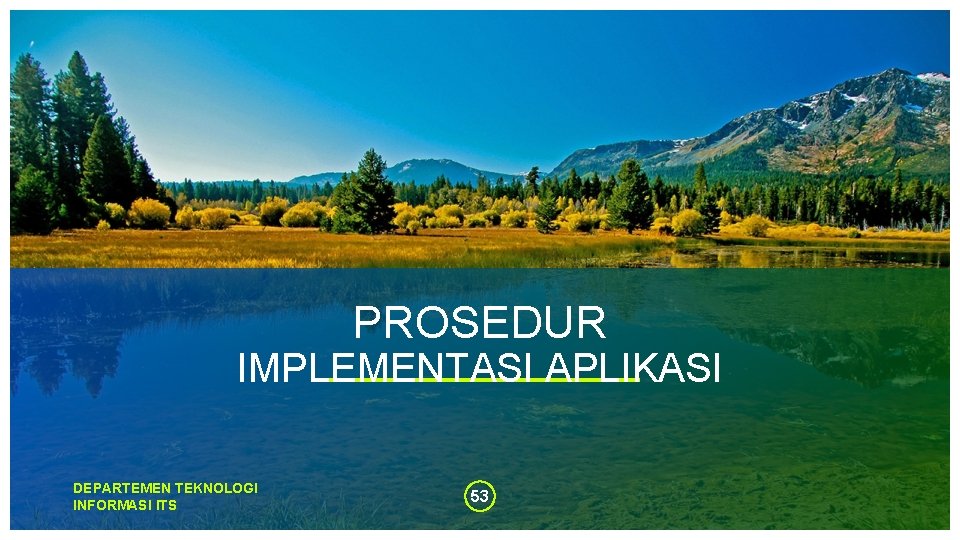 PROSEDUR
IMPLEMENTASI APLIKASI

DEPARTEMEN TEKNOLOGI INFORMASI ITS

53